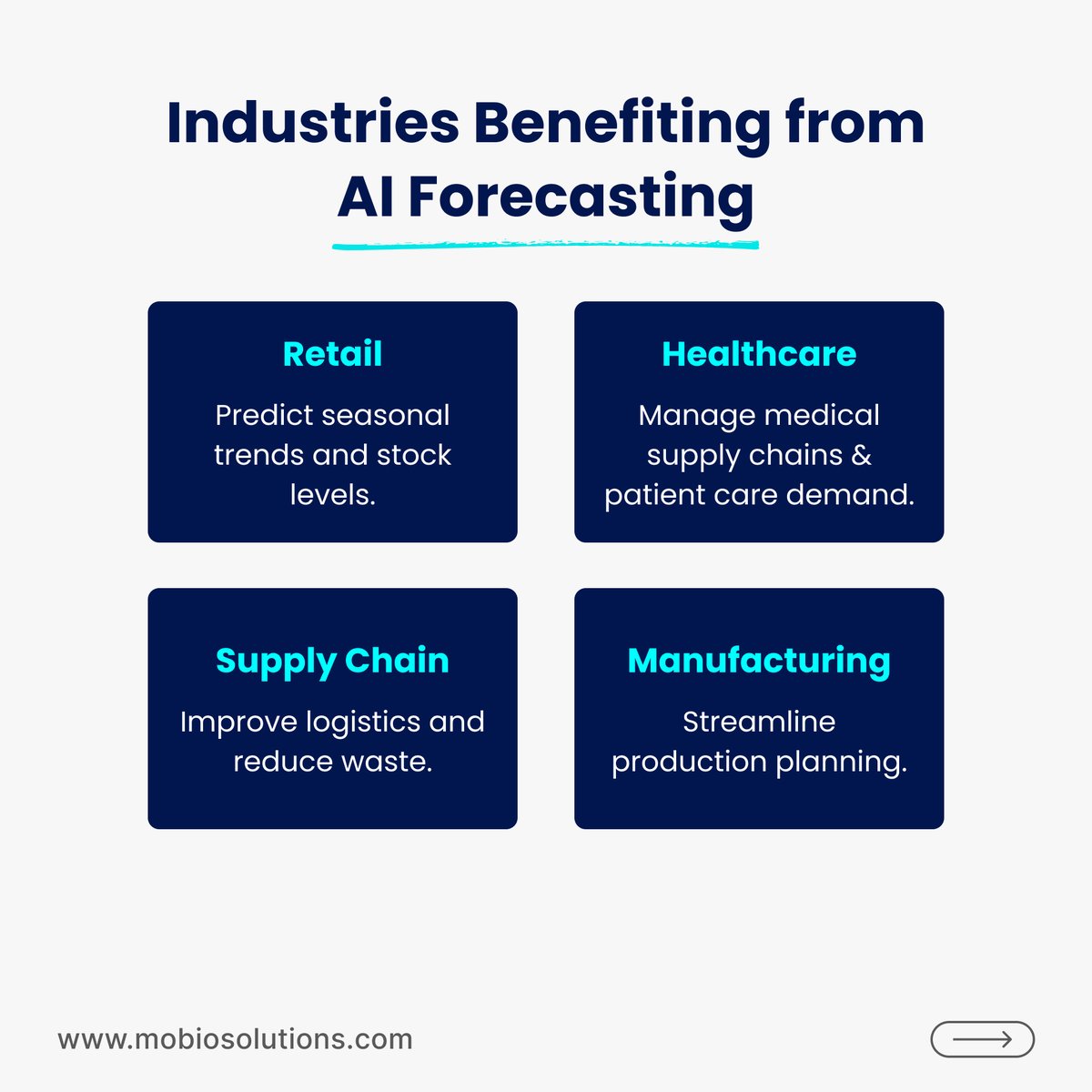 Industries Benefiting from AI Forecasting

Retail

Predict seasonal trends and stock levels.

Healthcare

Manage medical supply chains & patient care demand.

Supply Chain

Improve logistics and reduce waste.

Manufacturing

Streamline production planning.

www.mobiosolutions.com